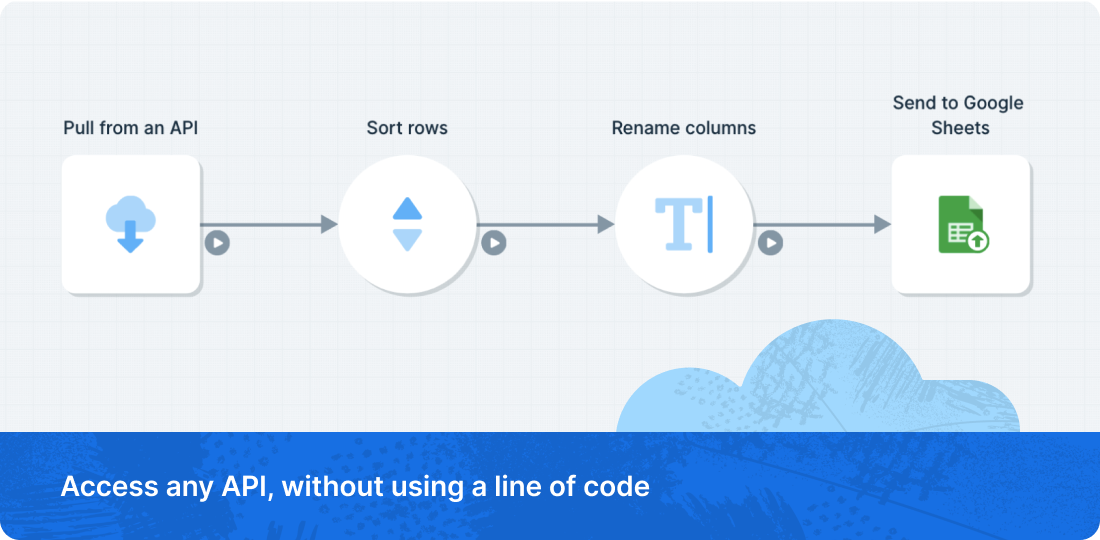 Pull from an API

Sort rows

Rename columns

Send to Google Sheets

Access any API, without using a line of code